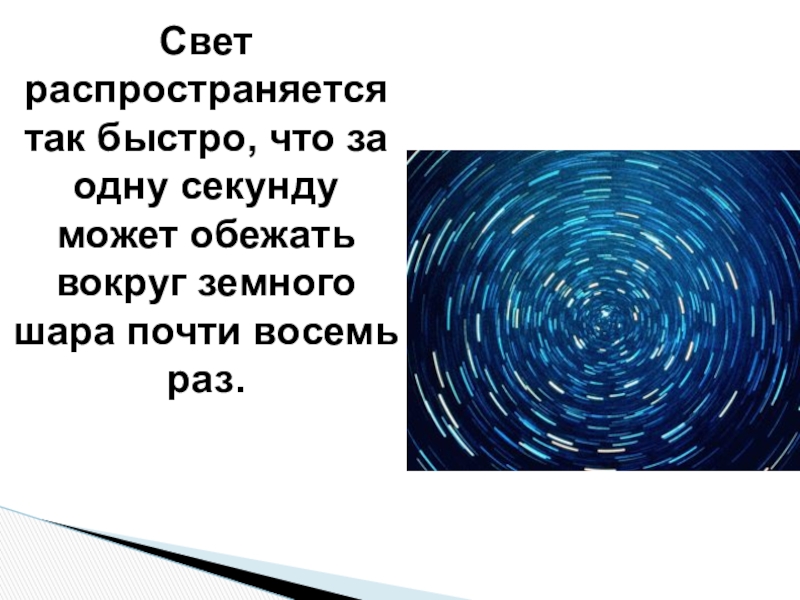 Свет распространяется так быстро, что за одну секунду может обежать вокруг земного шара почти восемь раз.